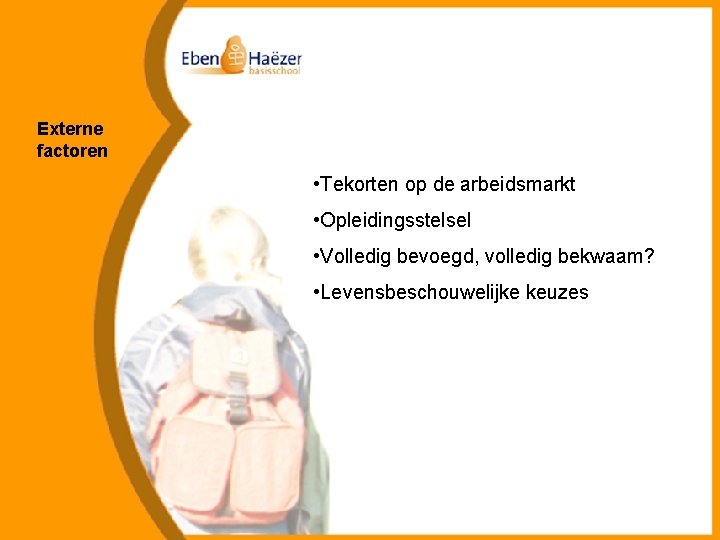 Eben Haëzer
basisschool

Externe factoren

•Tekorten op de arbeidsmarkt

•Opleidingsstelsel

•Volledig bevoegd, volledig bekwaam?

•Levensbeschouwelijke keuzes